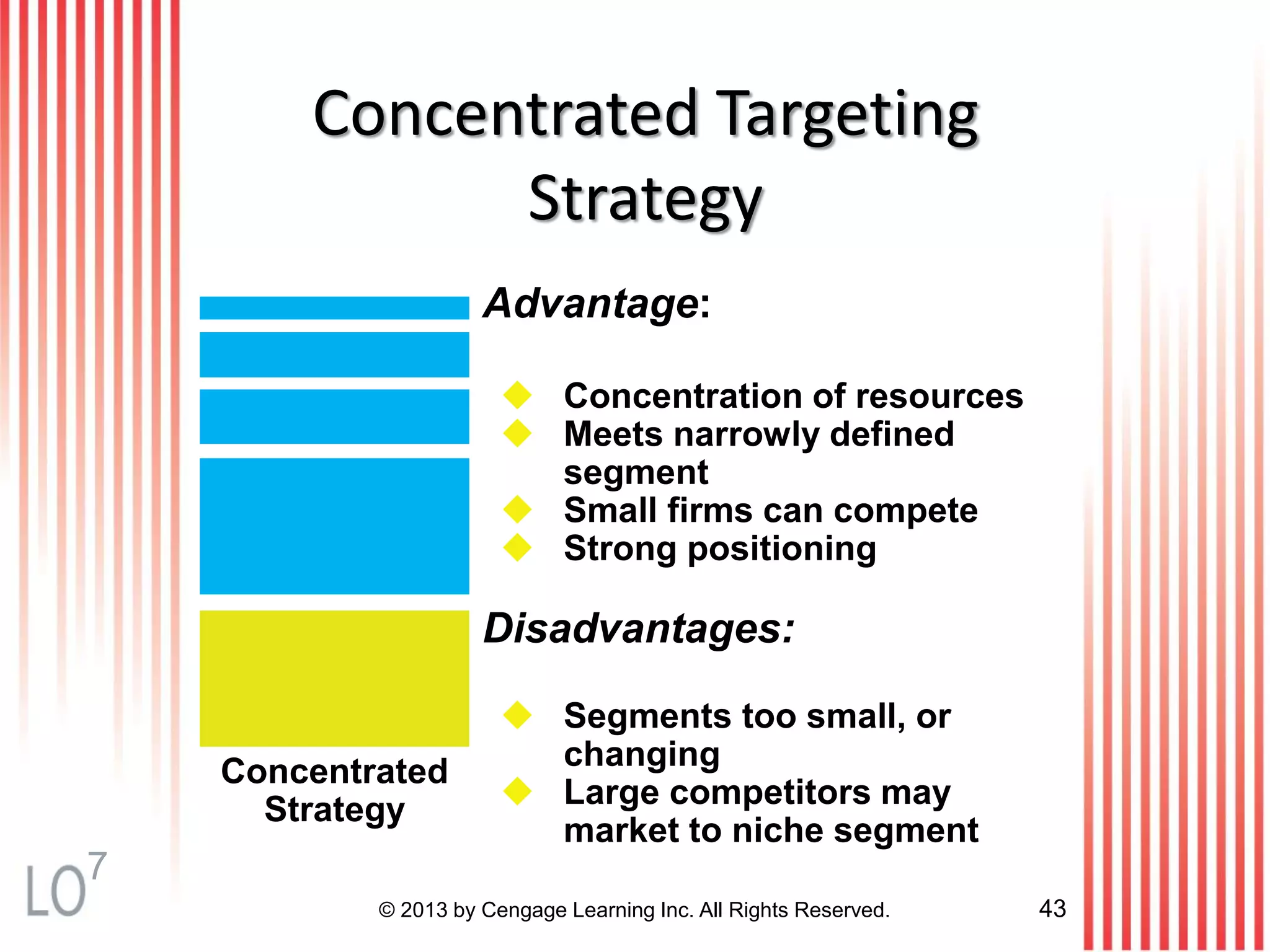 Concentrated Targeting Strategy

Advantage:

Concentration of resources
Meets narrowly defined segment
Small firms can compete
Strong positioning

Disadvantages:

Segments too small, or changing
Large competitors may market to niche segment

Concentrated Strategy

LO$^7$

© 2013 by Cengage Learning Inc. All Rights Reserved.

43